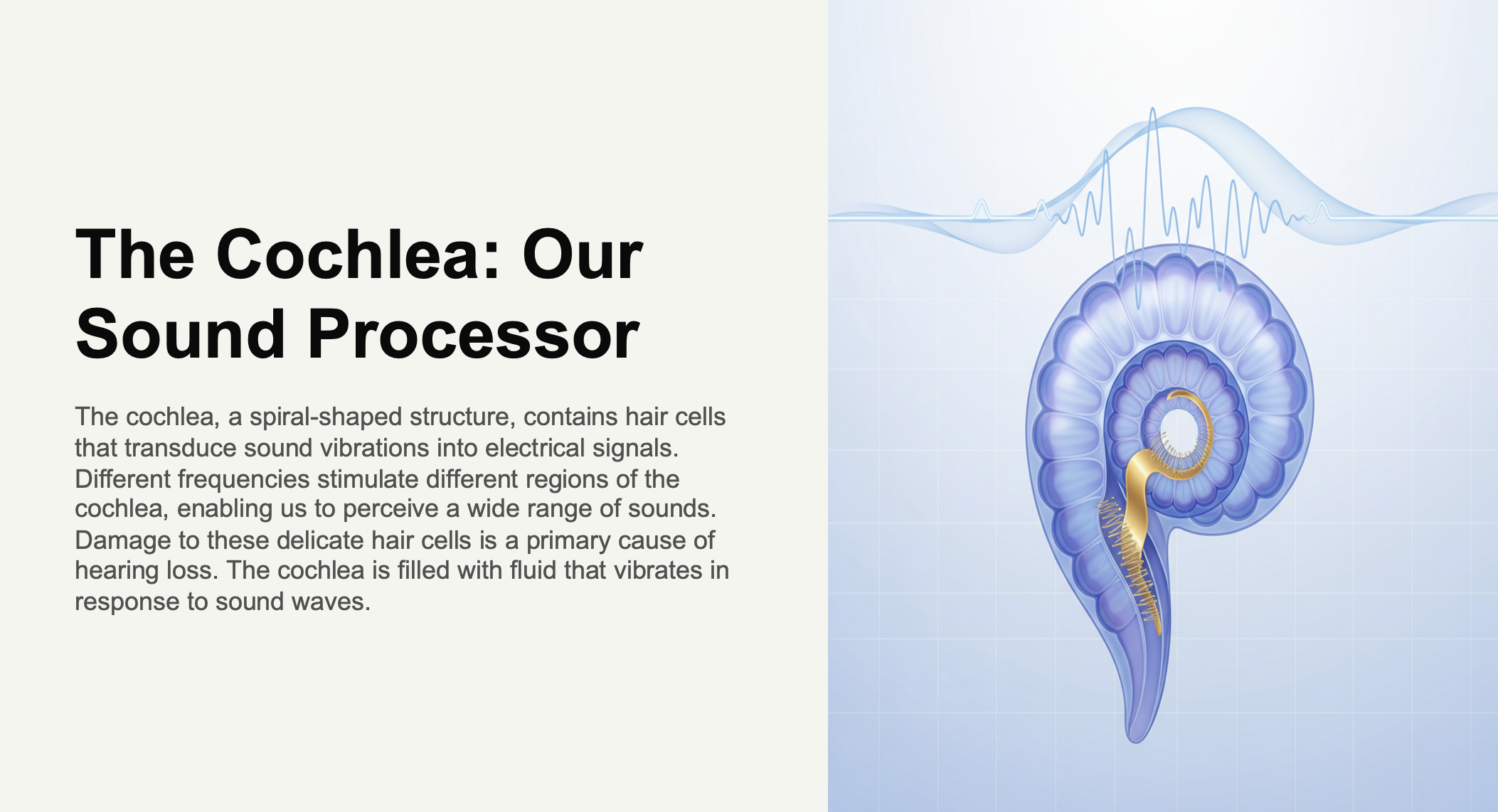 The Cochlea: Our Sound Processor

The cochlea, a spiral-shaped structure, contains hair cells that transduce sound vibrations into electrical signals. Different frequencies stimulate different regions of the cochlea, enabling us to perceive a wide range of sounds. Damage to these delicate hair cells is a primary cause of hearing loss. The cochlea is filled with fluid that vibrates in response to sound waves.